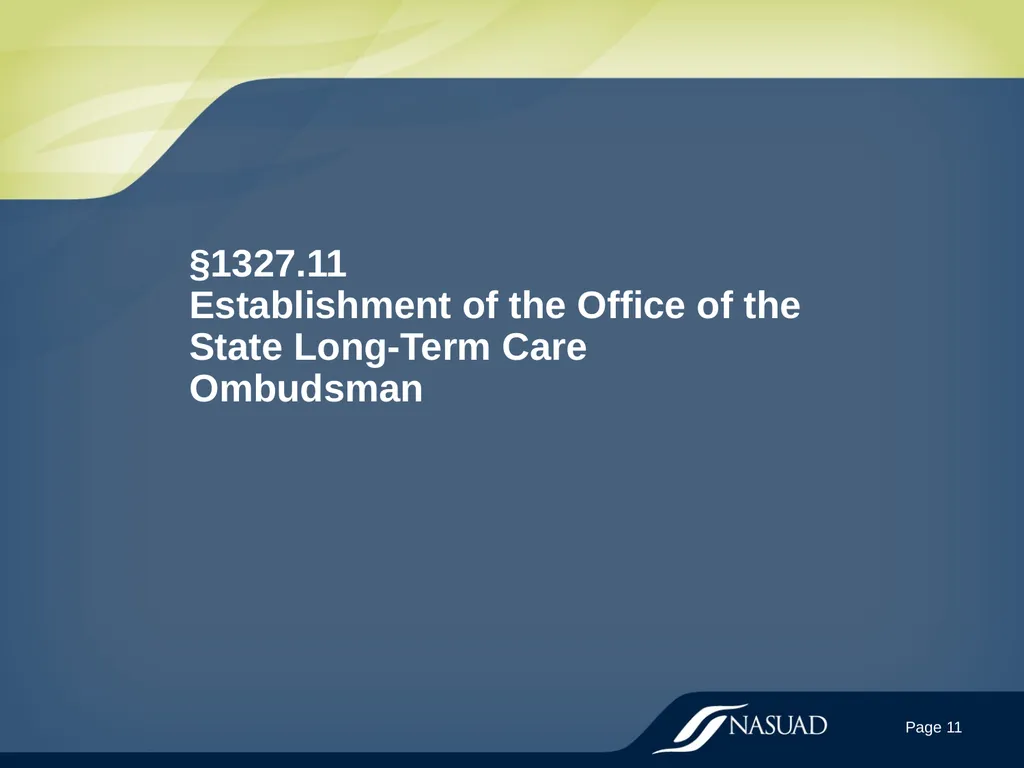 §1327.11
Establishment of the Office of the State Long-Term Care Ombudsman

NASUAD

Page 11